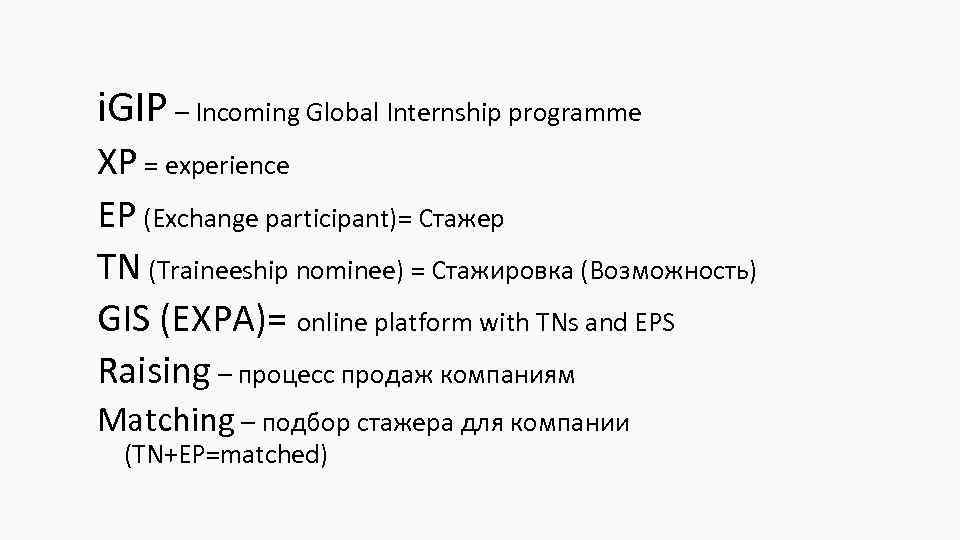 iGIP – Incoming Global Internship programme

XP = experience

EP (Exchange participant)= Стажер

TN (Traineeship nominee) = Стажировка (Возможность)

GIS (EXPA)= online platform with TNs and EPS

Raising – процесс продаж компаниям

Matching – подбор стажера для компании (TN+EP=matched)